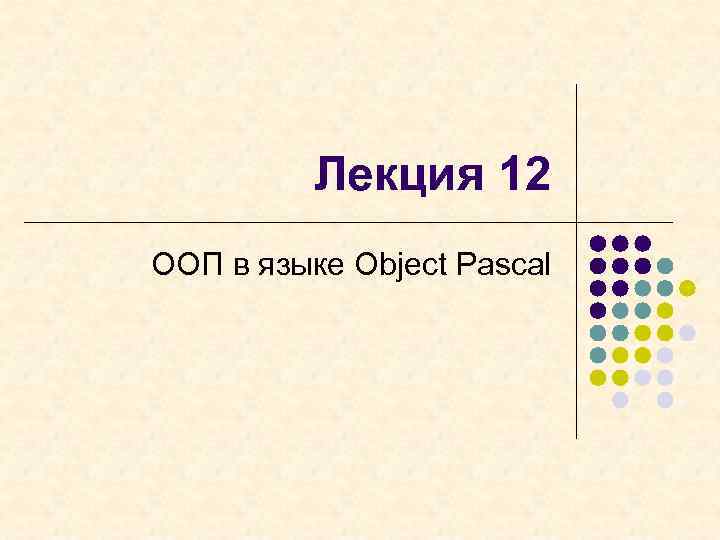 Лекция 12

ООП в языке Object Pascal